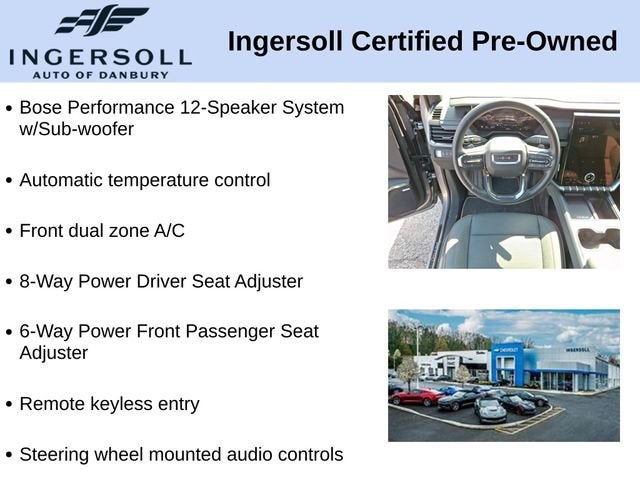 INGERSOLL
AUTO OF DANBURY

Ingersoll Certified Pre-Owned

• Bose Performance 12-Speaker System w/Sub-woofer

• Automatic temperature control

• Front dual zone A/C

• 8-Way Power Driver Seat Adjuster

• 6-Way Power Front Passenger Seat Adjuster

• Remote keyless entry

• Steering wheel mounted audio controls

CHEVROLET
INGERSOLL